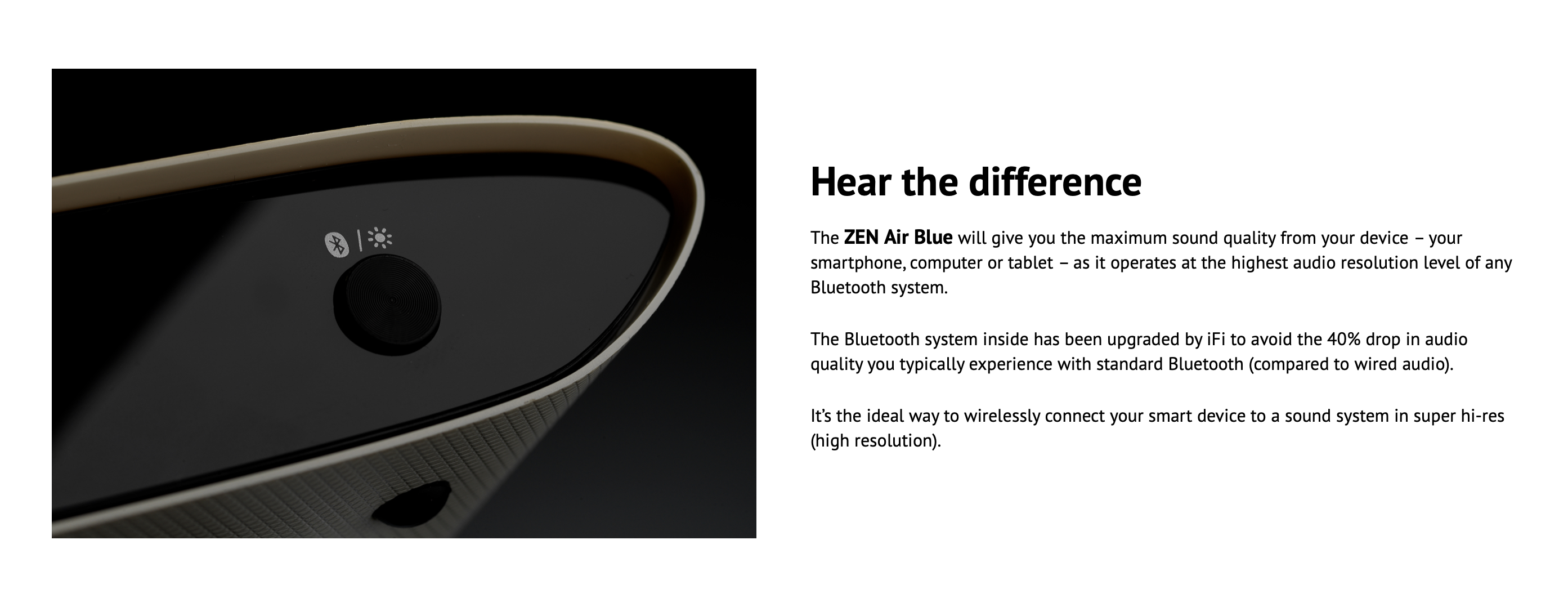 Hear the difference

The ZEN Air Blue will give you the maximum sound quality from your device – your smartphone, computer or tablet – as it operates at the highest audio resolution level of any Bluetooth system.

The Bluetooth system inside has been upgraded by iFi to avoid the 40% drop in audio quality you typically experience with standard Bluetooth (compared to wired audio).

It's the ideal way to wirelessly connect your smart device to a sound system in super hi-res (high resolution).